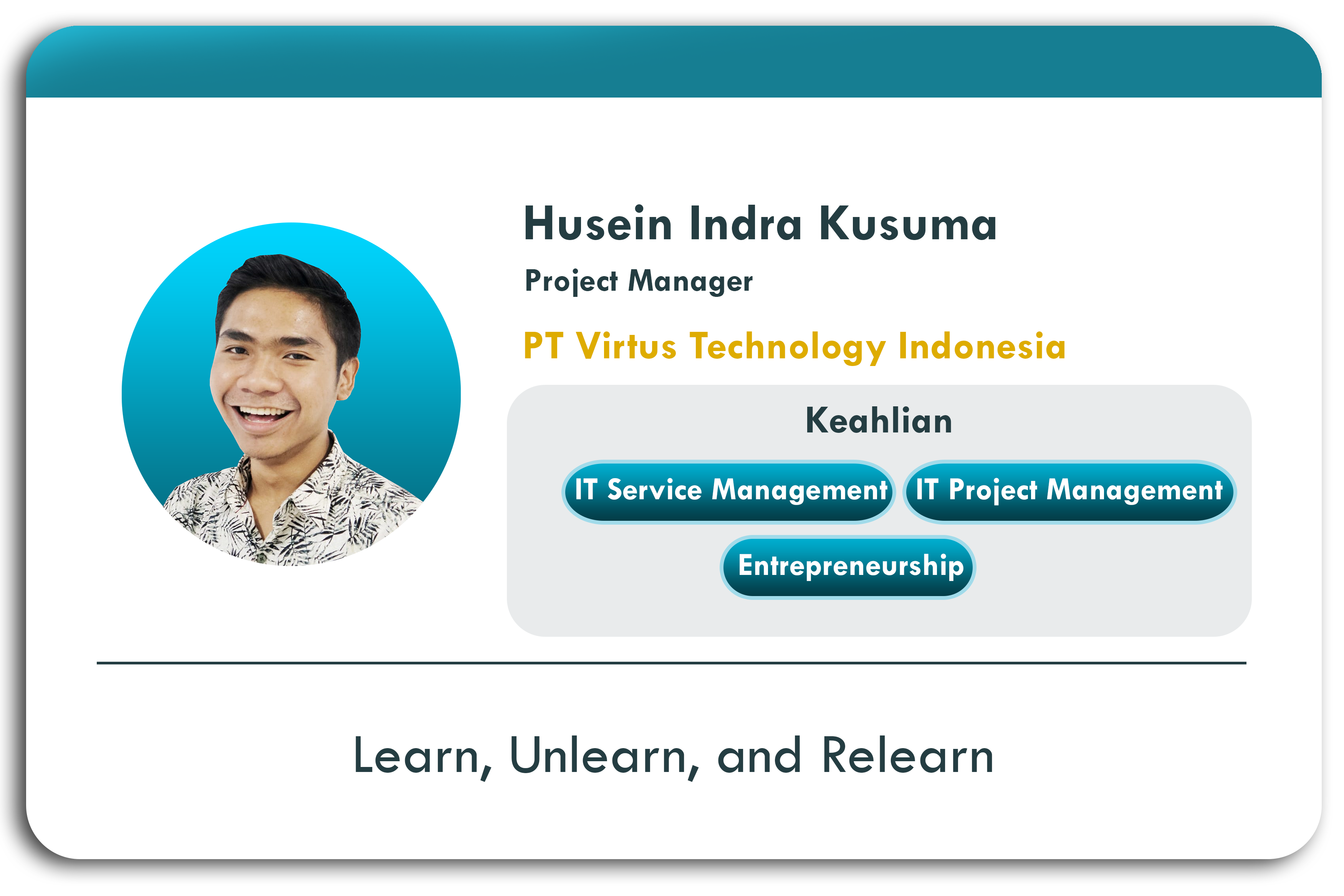 Husein Indra Kusuma

Project Manager

PT Virtus Technology Indonesia

Keahlian

IT Service Management

IT Project Management

Entrepreneurship

Learn, Unlearn, and Relearn